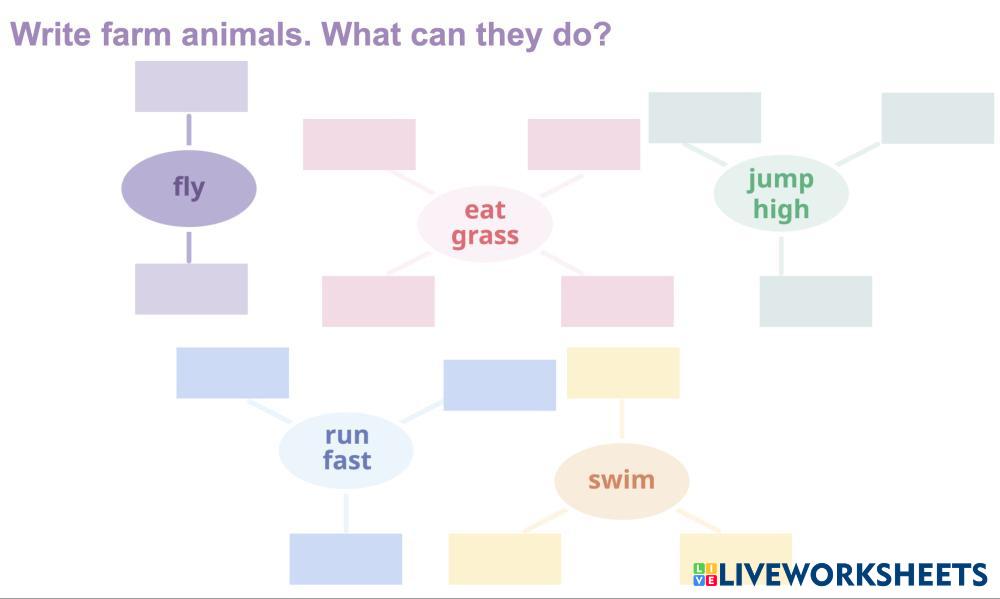 Write farm animals. What can they do?

fly

eat grass

jump high

run fast

swim

LIVEWORKSHEETS